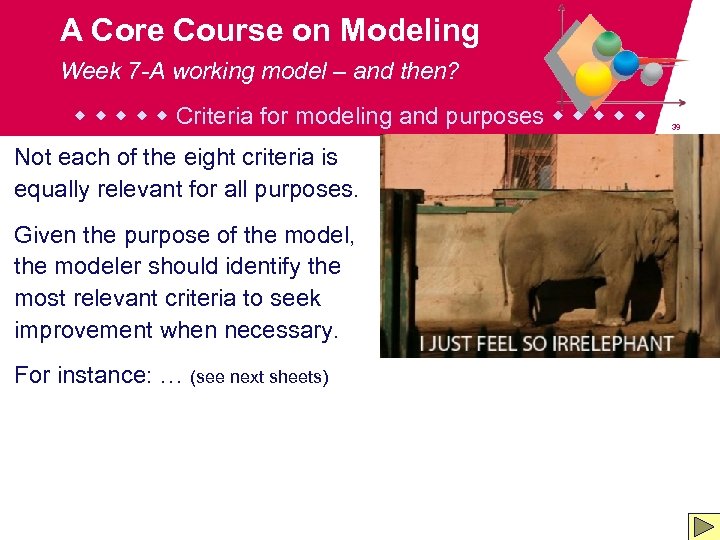 A Core Course on Modeling

Week 7-A working model – and then?

◆ ◆ ◆ ◆ ◆ Criteria for modeling and purposes ◆ ◆ ◆ ◆ ◆

39

Not each of the eight criteria is equally relevant for all purposes.

Given the purpose of the model, the modeler should identify the most relevant criteria to seek improvement when necessary.

For instance: … (see next sheets)

I JUST FEEL SO IRRELEPHANT